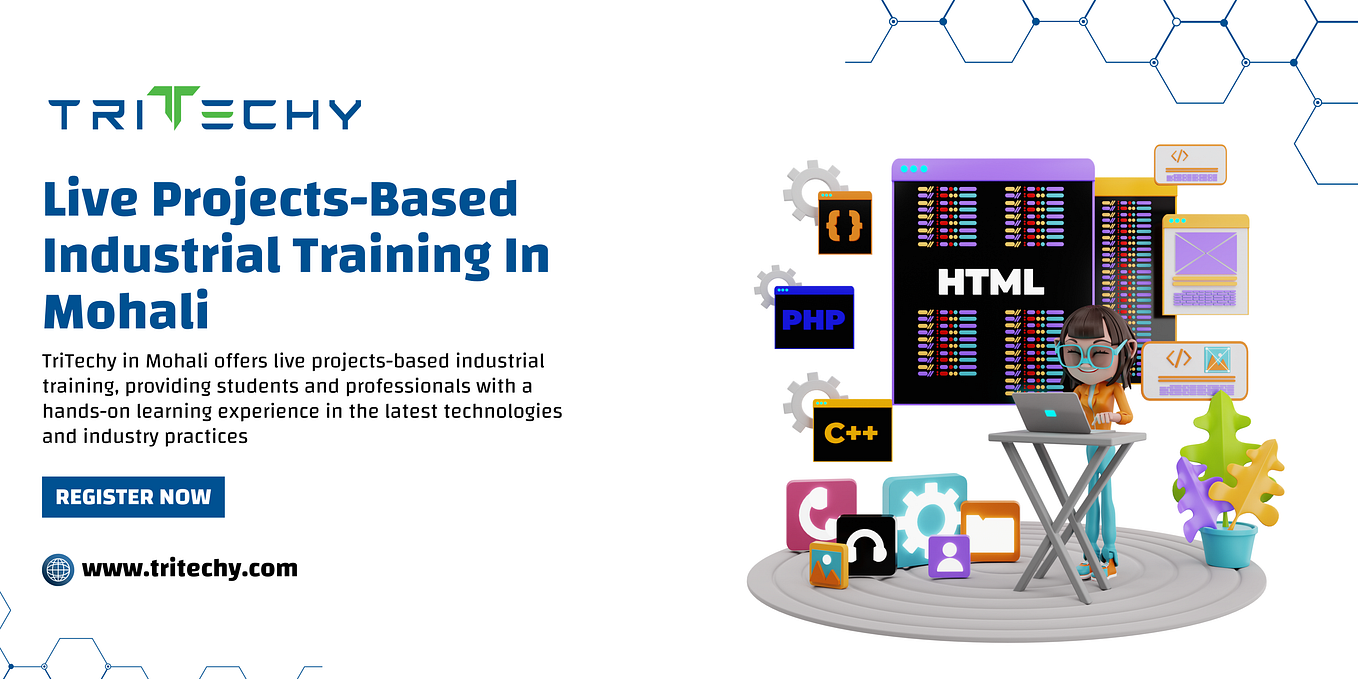 TRITECHY

Live Projects-Based Industrial Training In Mohali

TriTechy in Mohali offers live projects-based industrial training, providing students and professionals with a hands-on learning experience in the latest technologies and industry practices

REGISTER NOW

www.tritechy.com

{}

PHP

C++

HTML

</>

</>